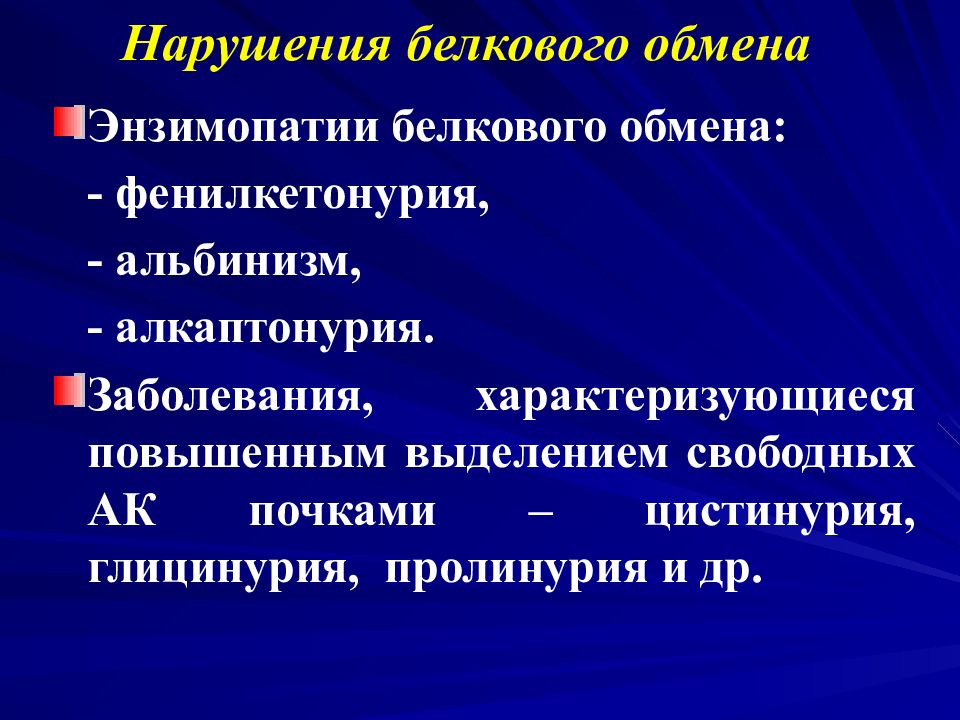 Нарушения белкового обмена

Энзимопатии белкового обмена:

- фенилкетонурия,

- альбинизм,

- алкаптонурия.

Заболевания, характеризующиеся повышенным выделением свободных АК почками – цистинурия, глицинурия, пролинурия и др.